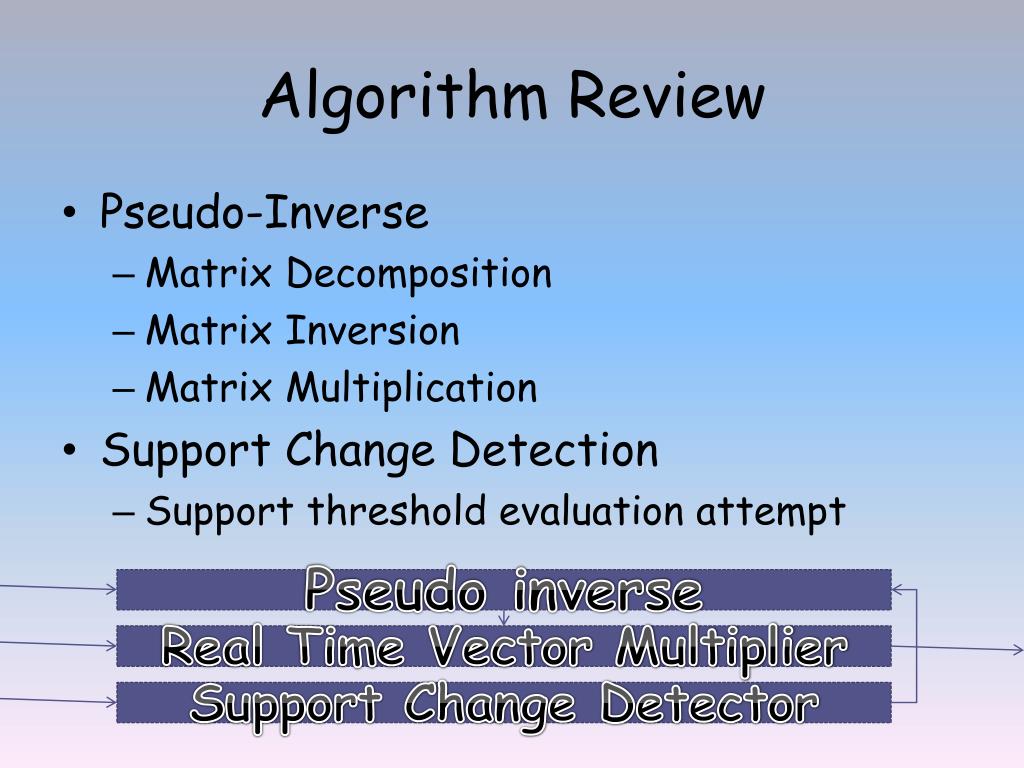 Algorithm Review

• Pseudo-Inverse
– Matrix Decomposition
– Matrix Inversion
– Matrix Multiplication
• Support Change Detection
– Support threshold evaluation attempt

Pseudo inverse
Real Time Vector Multiplier
Support Change Detector